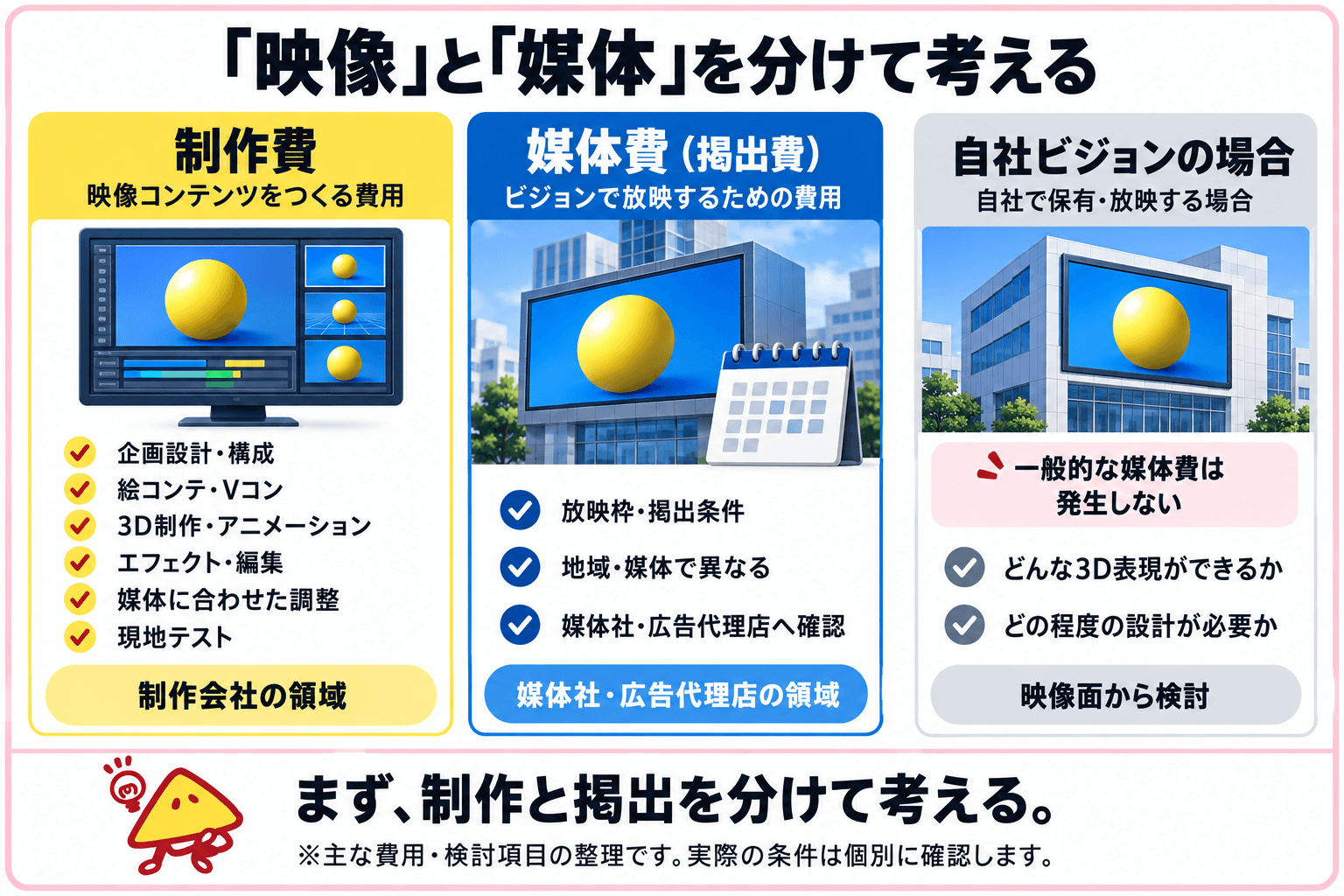 「映像」と「媒体」を分けて考える

制作費
映像コンテンツをつくる費用

企画設計・構成
絵コンテ・Vコン
3D制作・アニメーション
エフェクト・編集
媒体に合わせた調整
現地テスト

制作会社の領域

媒体費（掲出費）
ビジョンで放映するための費用

放映枠・掲出条件
地域・媒体で異なる
媒体社・広告代理店へ確認

媒体社・広告代理店の領域

自社ビジョンの場合
自社で保有・放映する場合

一般的な媒体費は発生しない

どんな3D表現ができるか
どの程度の設計が必要か

映像面から検討

まず、制作と掲出を分けて考える。
※主な費用・検討項目の整理です。実際の条件は個別に確認します。